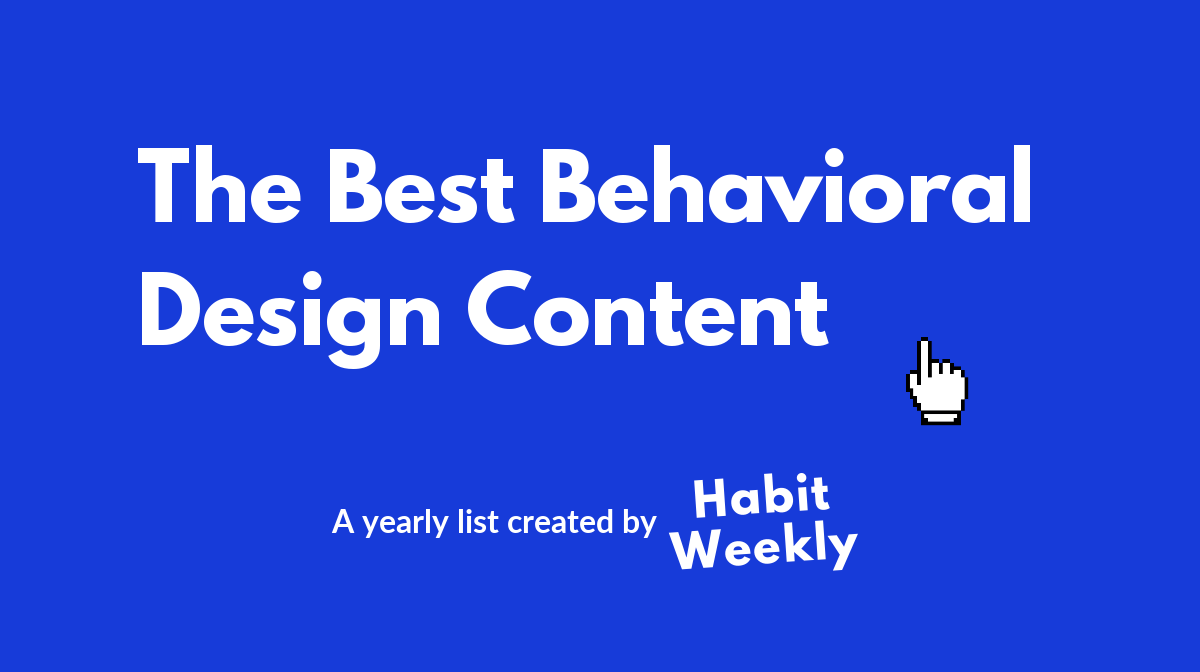 The Best Behavioral Design Content

A yearly list created by

Habit Weekly